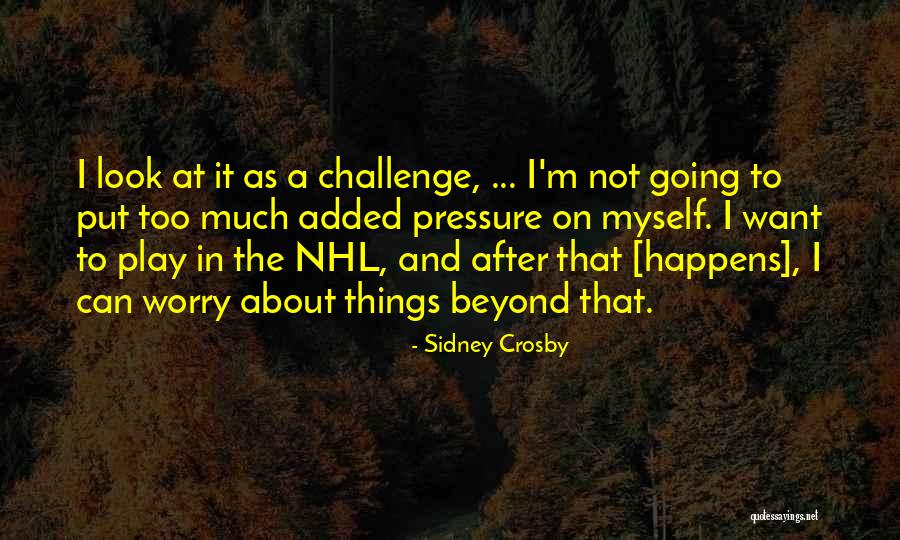 I look at it as a challenge, ... I'm not going to put too much added pressure on myself. I want to play in the NHL, and after that [happens], I can worry about things beyond that.

- Sidney Crosby

quotessayings.net